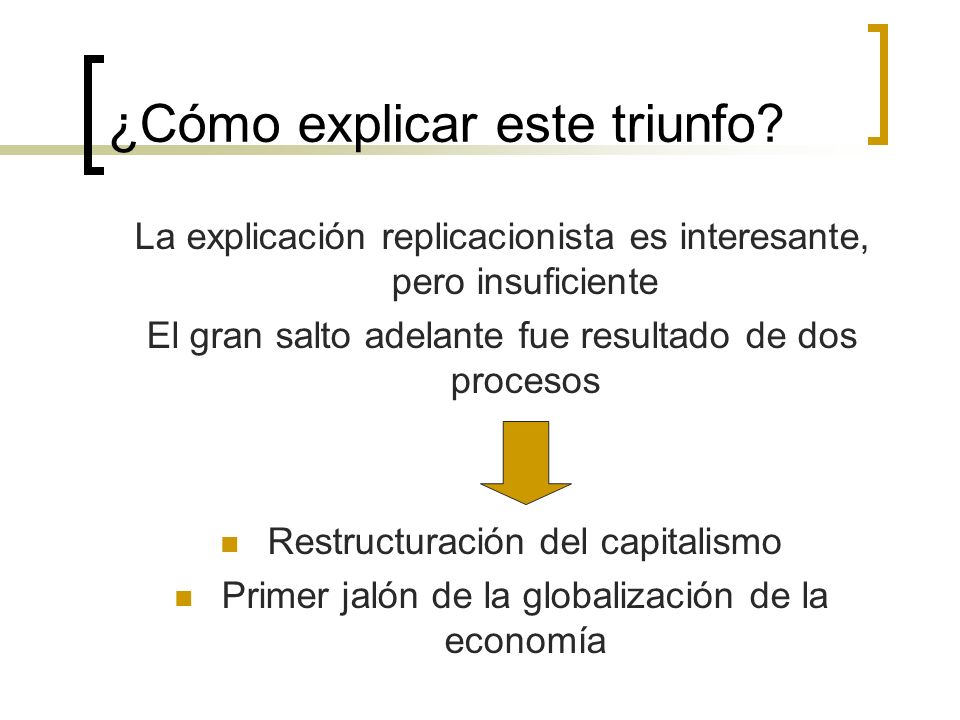 ¿Cómo explicar este triunfo?

La explicación replicacionista es interesante, pero insuficiente

El gran salto adelante fue resultado de dos procesos

- Restructuración del capitalismo
- Primer jalón de la globalización de la economía